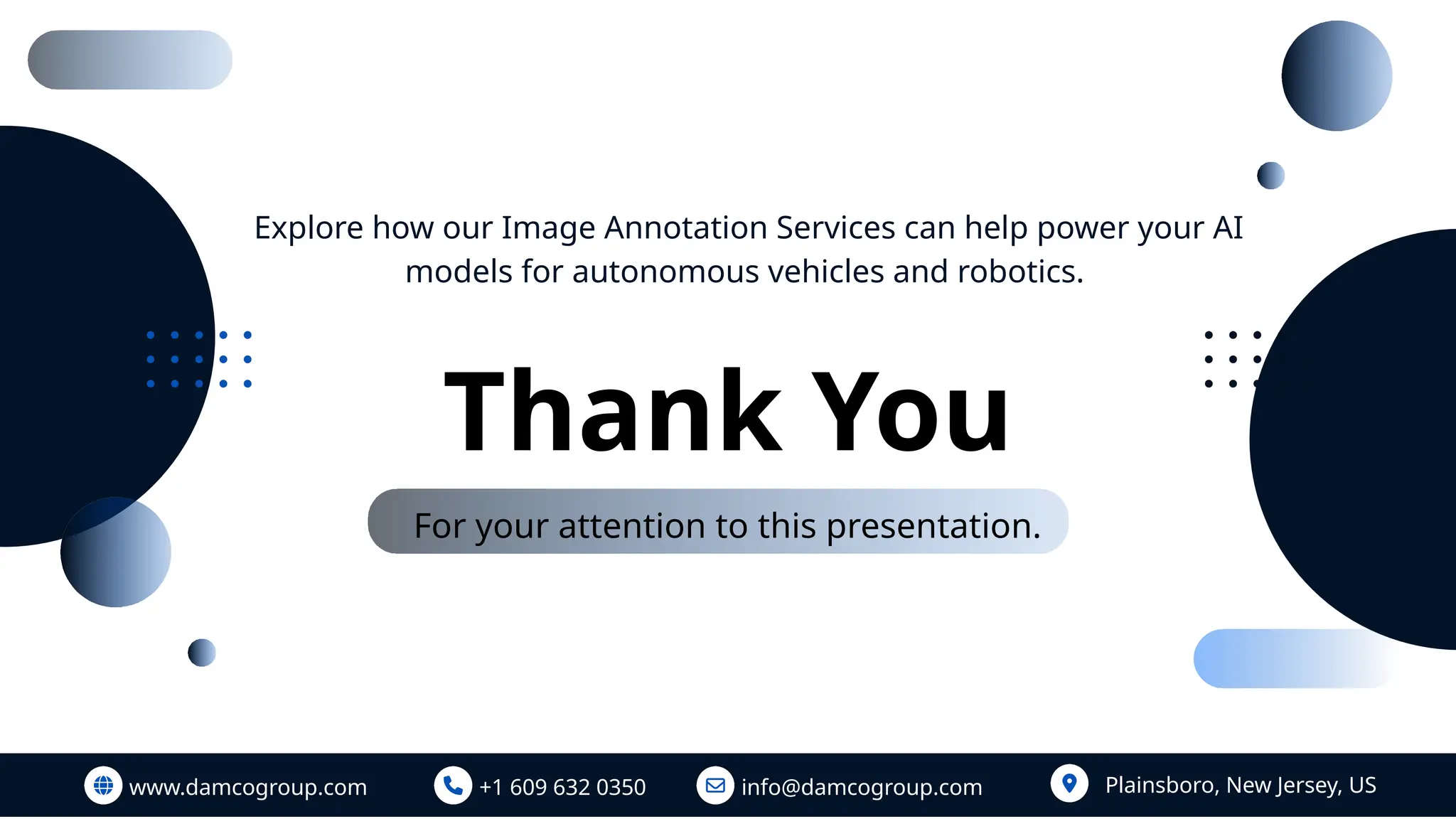 Explore how our Image Annotation Services can help power your AI models for autonomous vehicles and robotics.

Thank You

For your attention to this presentation.

www.damcogroup.com

+1 609 632 0350

info@damcogroup.com

Plainsboro, New Jersey, US